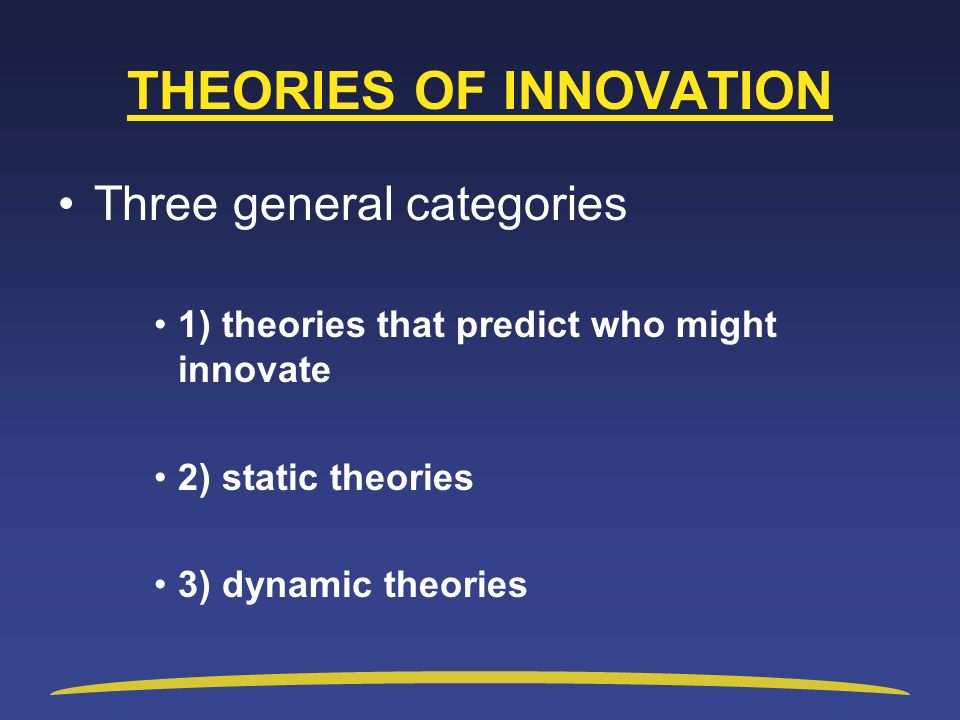 THEORIES OF INNOVATION

• Three general categories

• 1) theories that predict who might innovate

• 2) static theories

• 3) dynamic theories